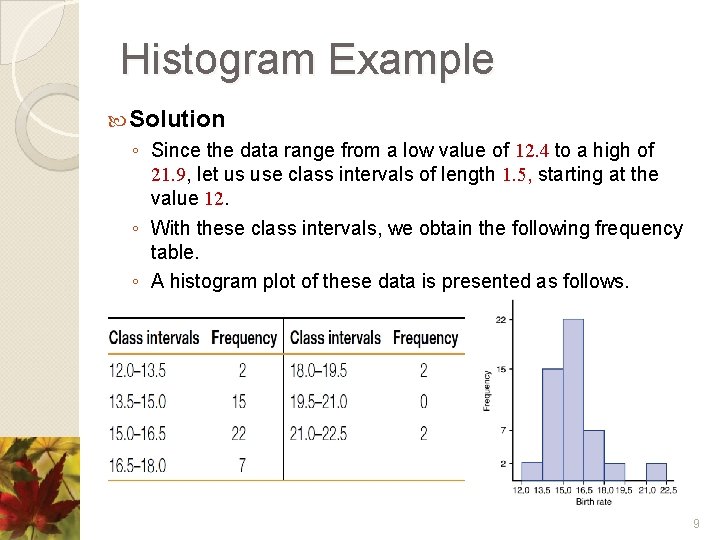 Histogram Example

Solution

◦ Since the data range from a low value of 12.4 to a high of 21.9, let us use class intervals of length 1.5, starting at the value 12.

◦ With these class intervals, we obtain the following frequency table.

◦ A histogram plot of these data is presented as follows.

| Class intervals | Frequency | Class intervals | Frequency |
|---|---|---|---|
| 12.0–13.5 | 2 | 18.0–19.5 | 2 |
| 13.5–15.0 | 15 | 19.5–21.0 | 0 |
| 15.0–16.5 | 22 | 21.0–22.5 | 2 |
| 16.5–18.0 | 7 | | |

22
15
7
2
Frequency
12.0 13.5 15.0 16.5 18.0 19.5 21.0 22.5
Birth rate

9